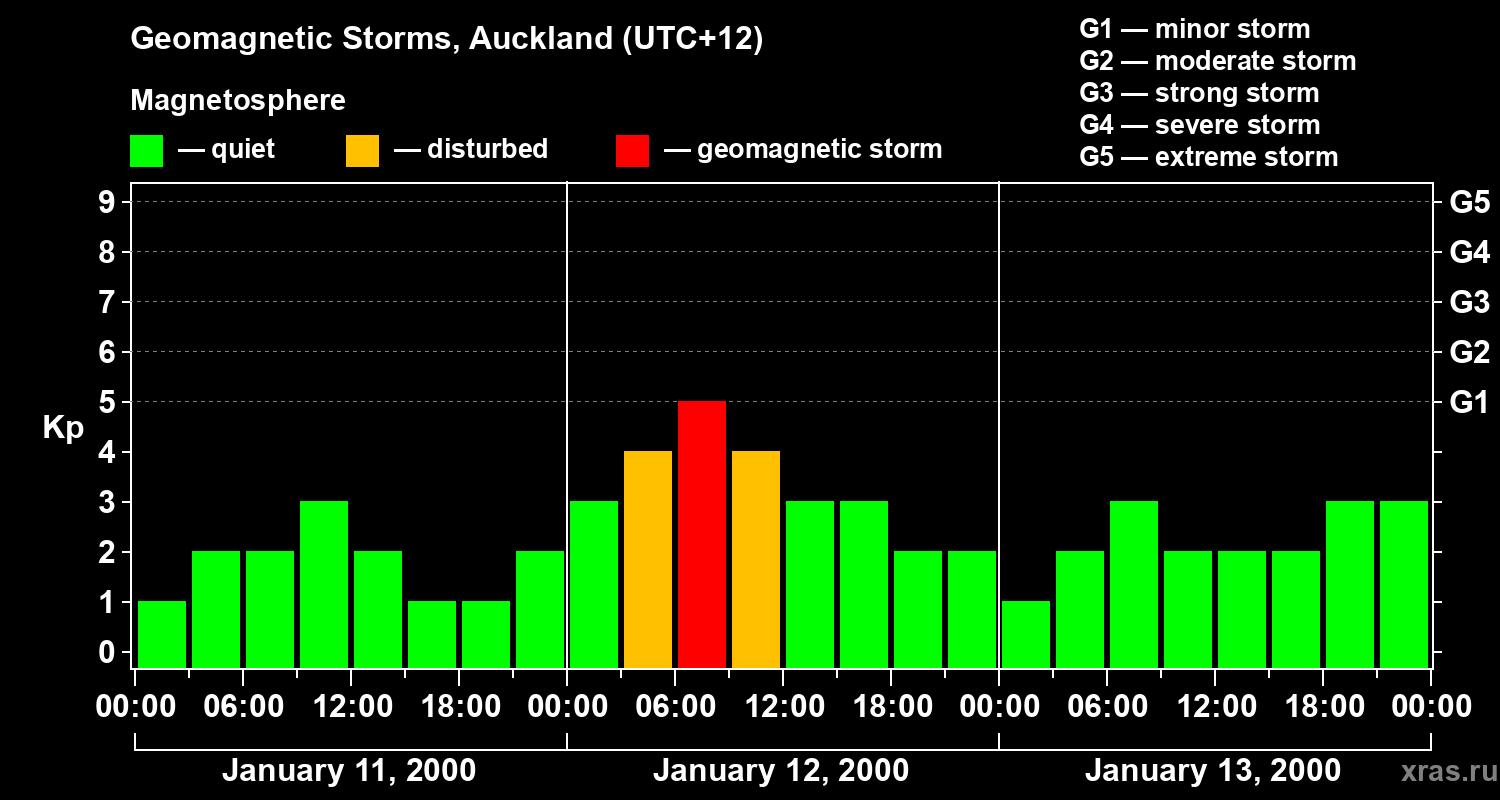 Geomagnetic Storms, Auckland (UTC+12)

Magnetosphere

— quiet — disturbed — geomagnetic storm

G1 — minor storm
G2 — moderate storm
G3 — strong storm
G4 — severe storm
G5 — extreme storm

Kp

9
8
7
6
5
4
3
2
1
0

G5
G4
G3
G2
G1

00:00 06:00 12:00 18:00 00:00 06:00 12:00 18:00 00:00 06:00 12:00 18:00 00:00

January 11, 2000 January 12, 2000 January 13, 2000

xras.ru